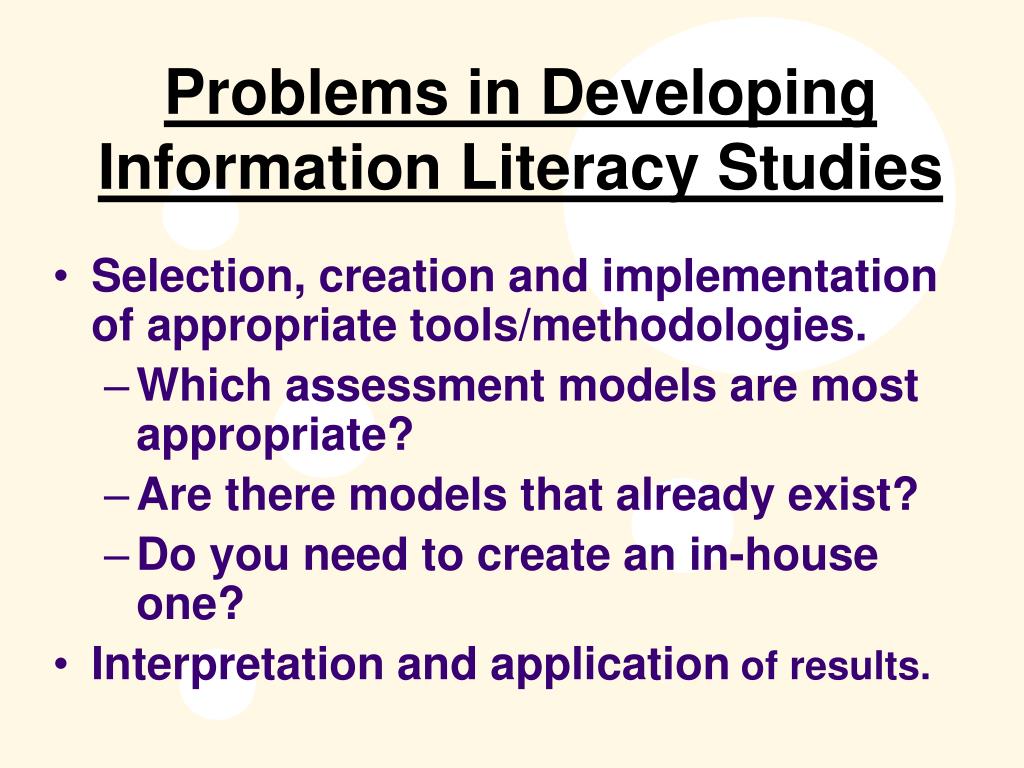 Problems in Developing Information Literacy Studies

• Selection, creation and implementation of appropriate tools/methodologies.
– Which assessment models are most appropriate?
– Are there models that already exist?
– Do you need to create an in-house one?
• Interpretation and application of results.